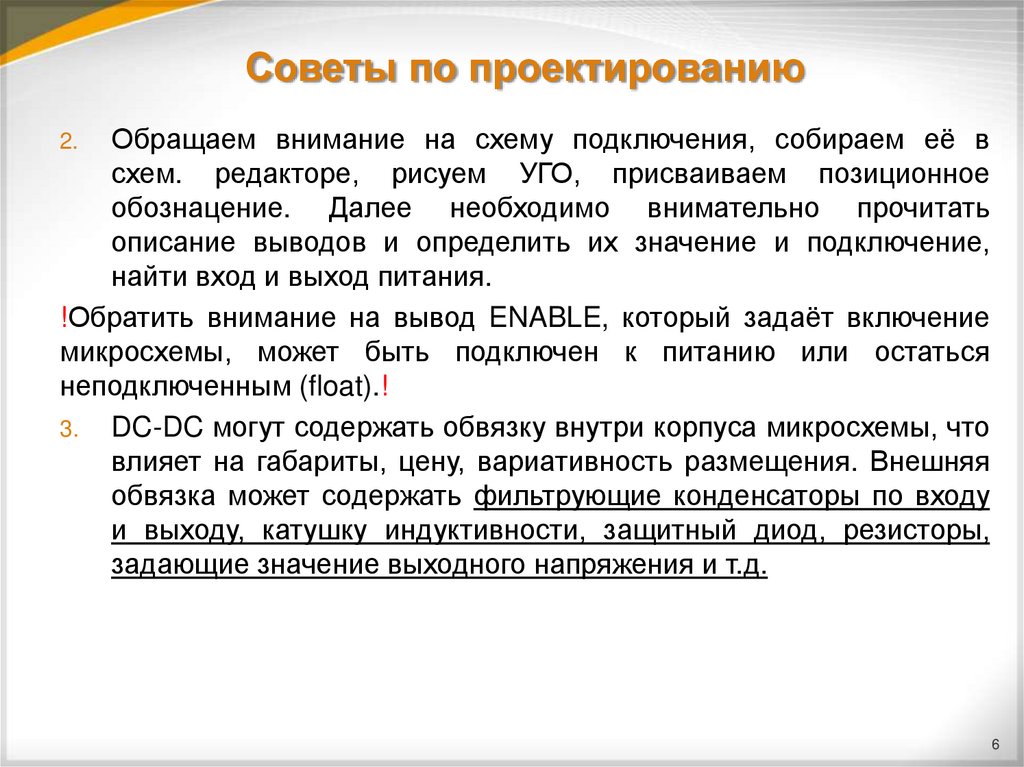 Советы по проектированию

2. Обращаем внимание на схему подключения, собираем её в схем. редакторе, рисуем УГО, присваиваем позиционное обозначение. Далее необходимо внимательно прочитать описание выводов и определить их значение и подключение, найти вход и выход питания.

!Обратить внимание на вывод ENABLE, который задаёт включение микросхемы, может быть подключен к питанию или остаться неподключенным (float).!

3. DC-DC могут содержать обвязку внутри корпуса микросхемы, что влияет на габариты, цену, вариативность размещения. Внешняя обвязка может содержать фильтрующие конденсаторы по входу и выходу, катушку индуктивности, защитный диод, резисторы, задающие значение выходного напряжения и т.д.

6